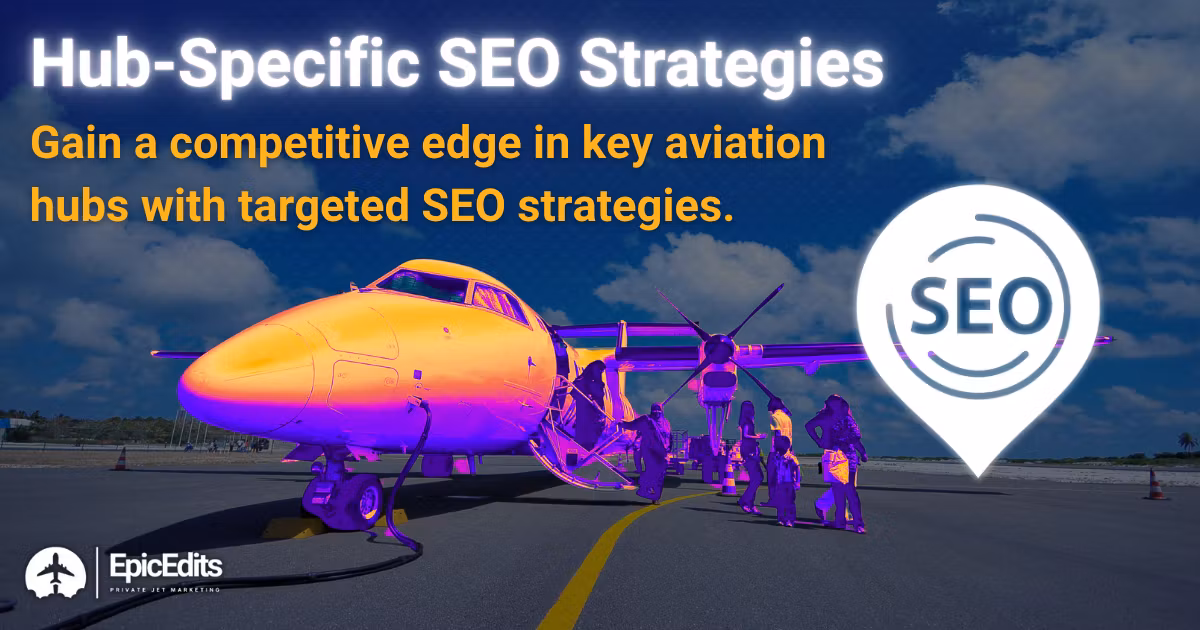 Hub-Specific SEO Strategies

Gain a competitive edge in key aviation hubs with targeted SEO strategies.

SEO

EpicEdits
PRIVATE JET MARKETING